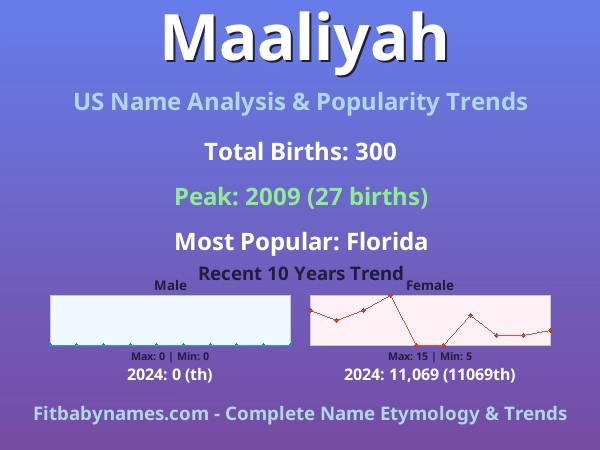 Maaliyah

US Name Analysis & Popularity Trends

Total Births: 300

Peak: 2009 (27 births)

Most Popular: Florida

Recent 10 Years Trend

Male

Max: 0 | Min: 0

2024: 0 (th)

Female

Max: 15 | Min: 5

2024: 11,069 (11069th)

Fitbabynames.com - Complete Name Etymology & Trends